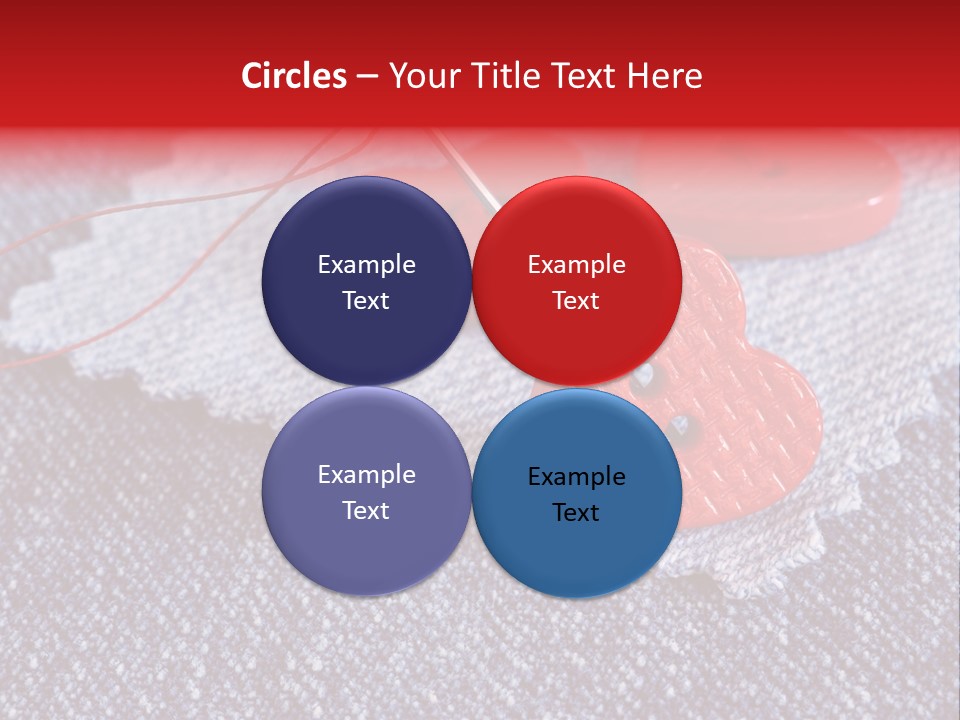 Circles – Your Title Text Here

Example Text

Example Text

Example Text

Example Text